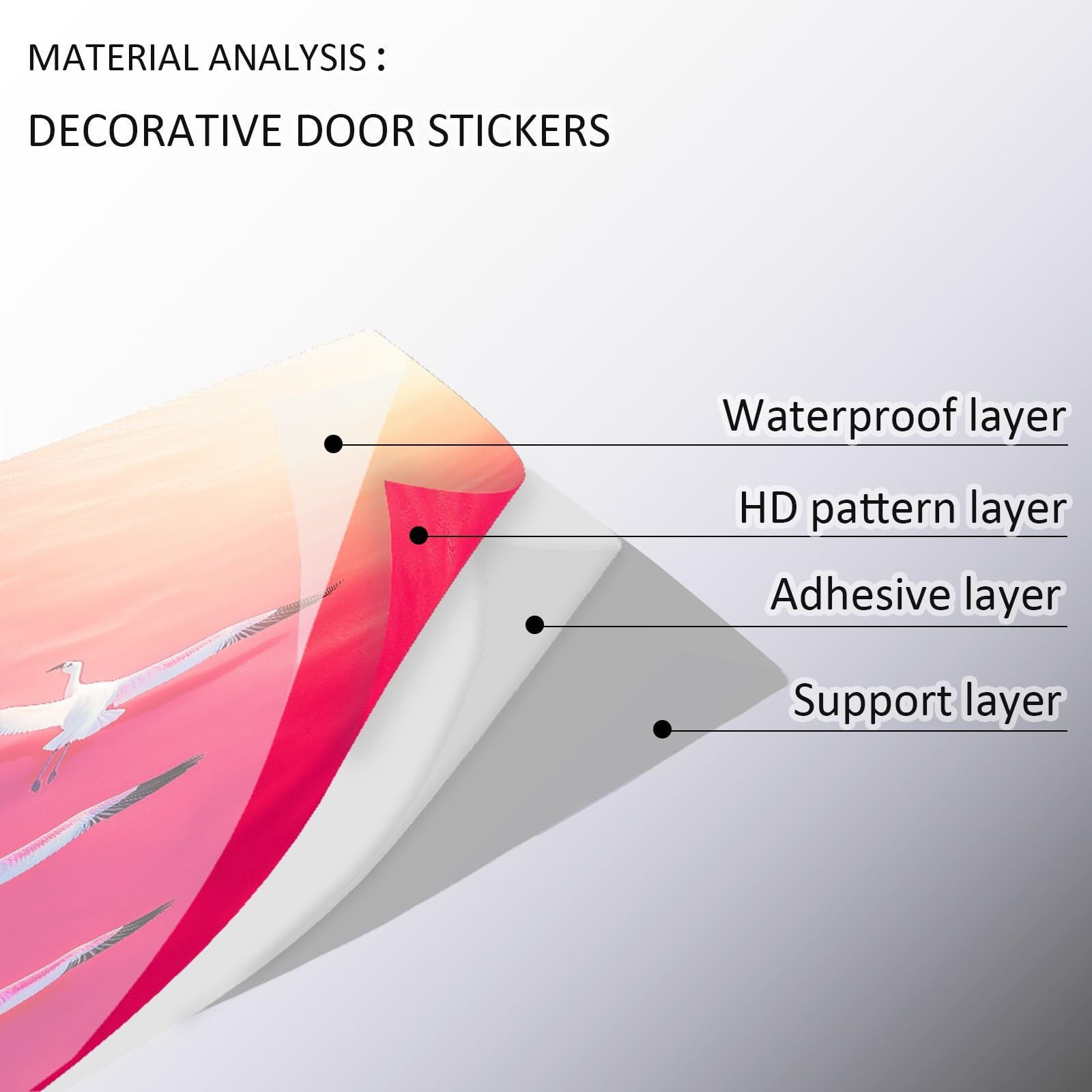 MATERIAL ANALYSIS :

DECORATIVE DOOR STICKERS

Waterproof layer

HD pattern layer

Adhesive layer

Support layer